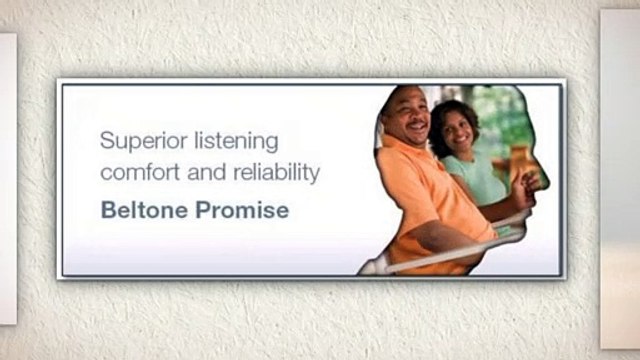 Superior listening comfort and reliability

Beltone Promise